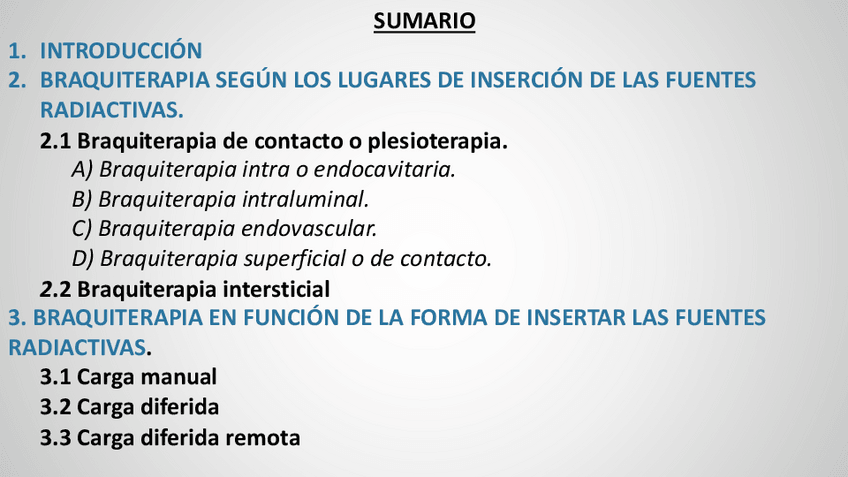 SUMARIO

1. INTRODUCCIÓN
2. BRAQUITERAPIA SEGÚN LOS LUGARES DE INSERCIÓN DE LAS FUENTES RADIACTIVAS.

2.1 Braquiterapia de contacto o plesioterapia.
A) Braquiterapia intra o endocavitaria.
B) Braquiterapia intraluminal.
C) Braquiterapia endovascular.
D) Braquiterapia superficial o de contacto.

2.2 Braquiterapia intersticial

3. BRAQUITERAPIA EN FUNCIÓN DE LA FORMA DE INSERTAR LAS FUENTES RADIACTIVAS.

3.1 Carga manual
3.2 Carga diferida
3.3 Carga diferida remota